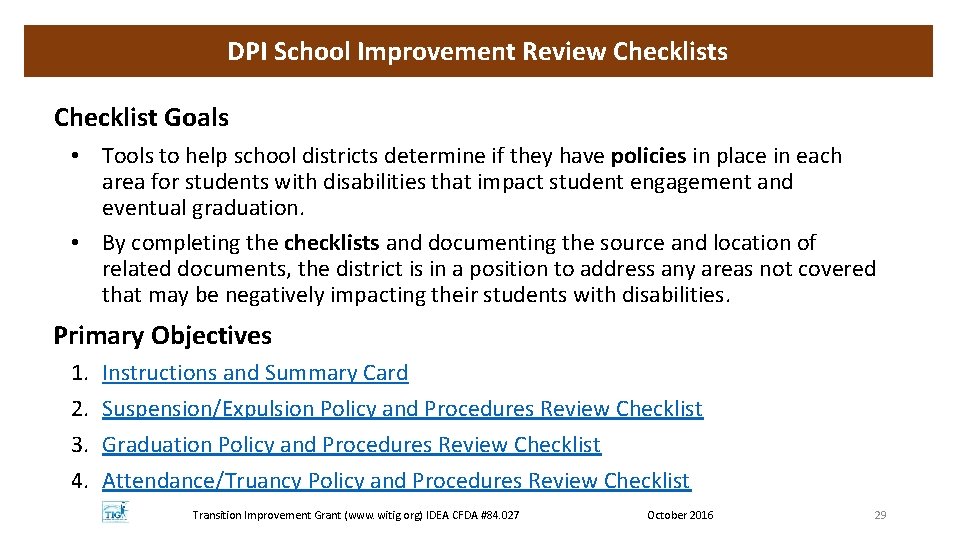 DPI School Improvement Review Checklists

Checklist Goals

• Tools to help school districts determine if they have policies in place in each area for students with disabilities that impact student engagement and eventual graduation.

• By completing the checklists and documenting the source and location of related documents, the district is in a position to address any areas not covered that may be negatively impacting their students with disabilities.

Primary Objectives

1. Instructions and Summary Card
2. Suspension/Expulsion Policy and Procedures Review Checklist
3. Graduation Policy and Procedures Review Checklist
4. Attendance/Truancy Policy and Procedures Review Checklist

TIG

Transition Improvement Grant (www.witig.org) IDEA CFDA #84.027 October 2016 29